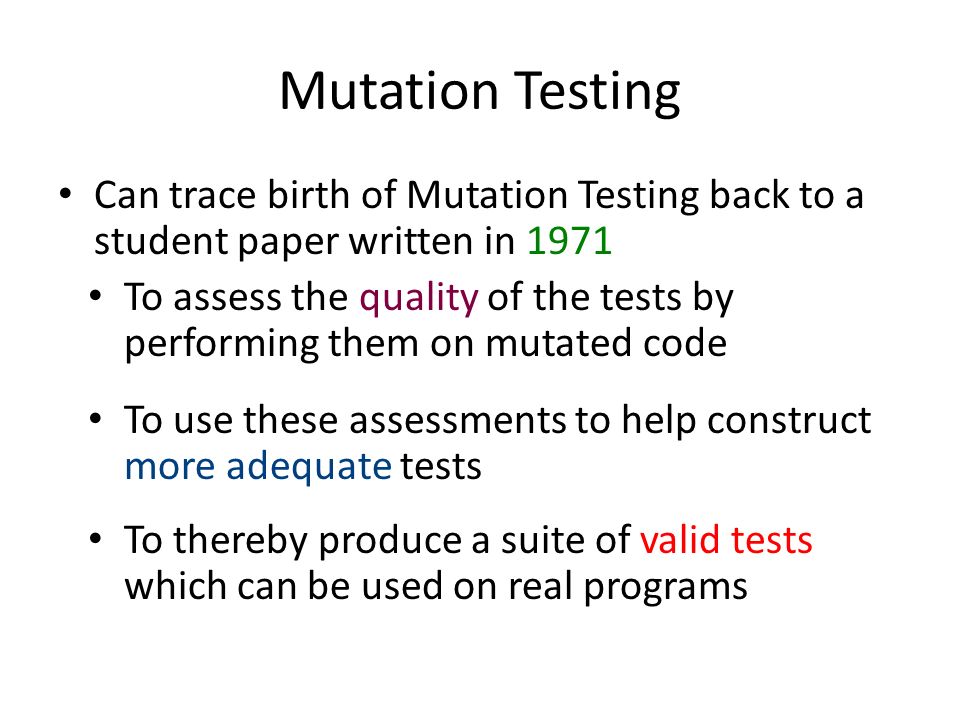 Mutation Testing

• Can trace birth of Mutation Testing back to a student paper written in 1971

• To assess the quality of the tests by performing them on mutated code

• To use these assessments to help construct more adequate tests

• To thereby produce a suite of valid tests which can be used on real programs